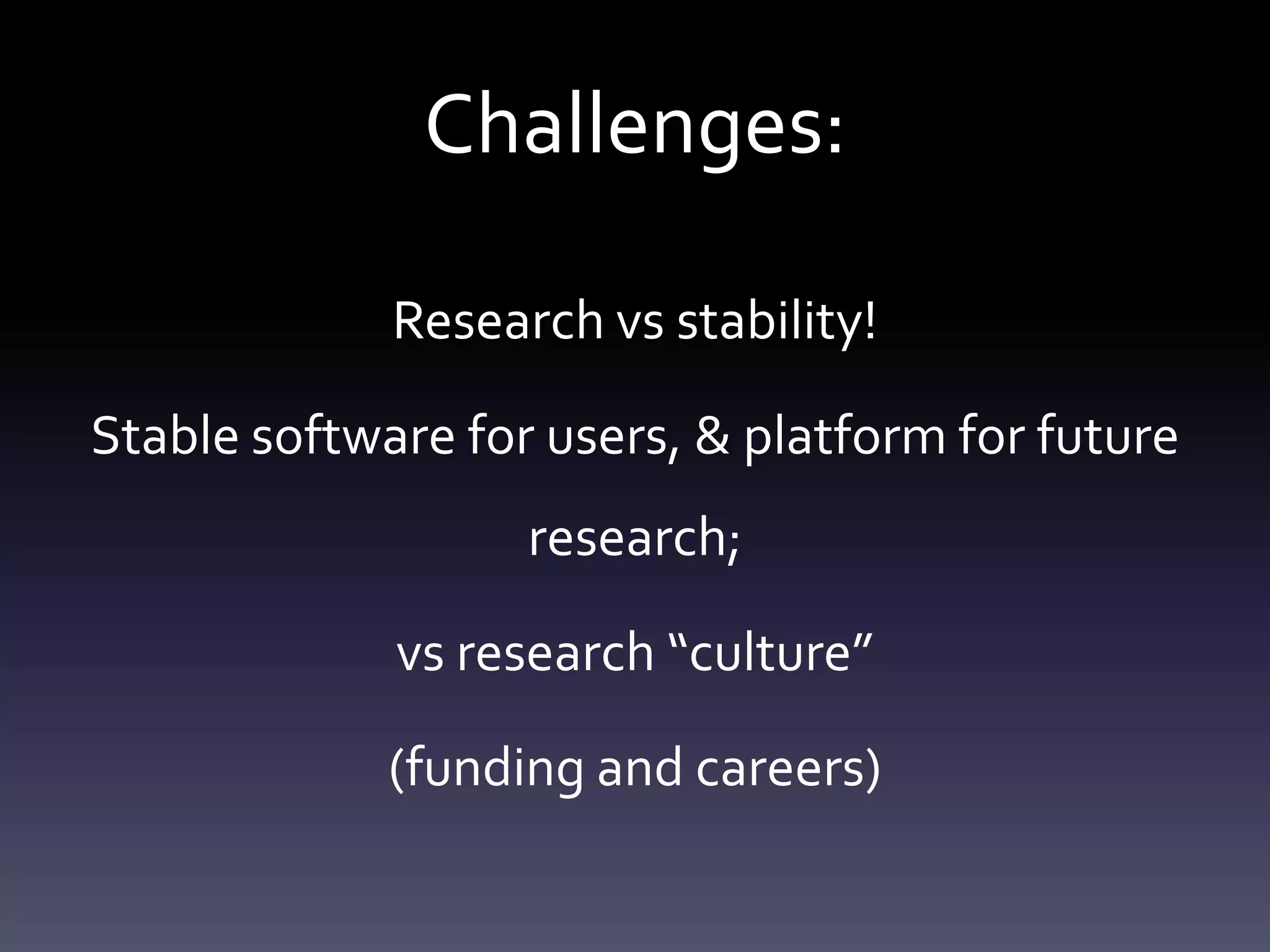 Challenges:

Research vs stability!

Stable software for users, & platform for future research;

vs research “culture”

(funding and careers)